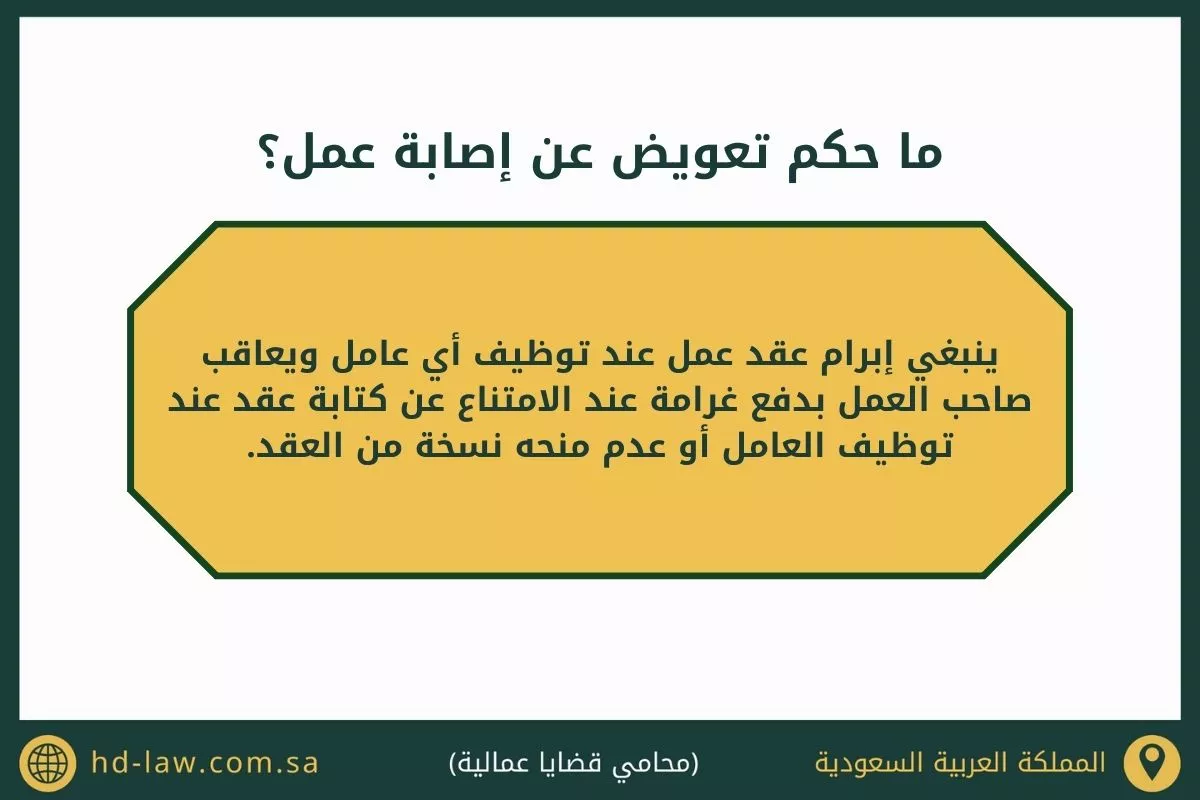 ما حكم تعويض عن إصابة عمل؟

ينبغي إبرام عقد عمل عند توظيف أي عامل ويعاقب صاحب العمل بدفع غرامة عند الامتناع عن كتابة عقد عند توظيف العامل أو عدم منحه نسخة من العقد.

المملكة العربية السعودية

(محامي قضايا عمالية)

hd-law.com.sa